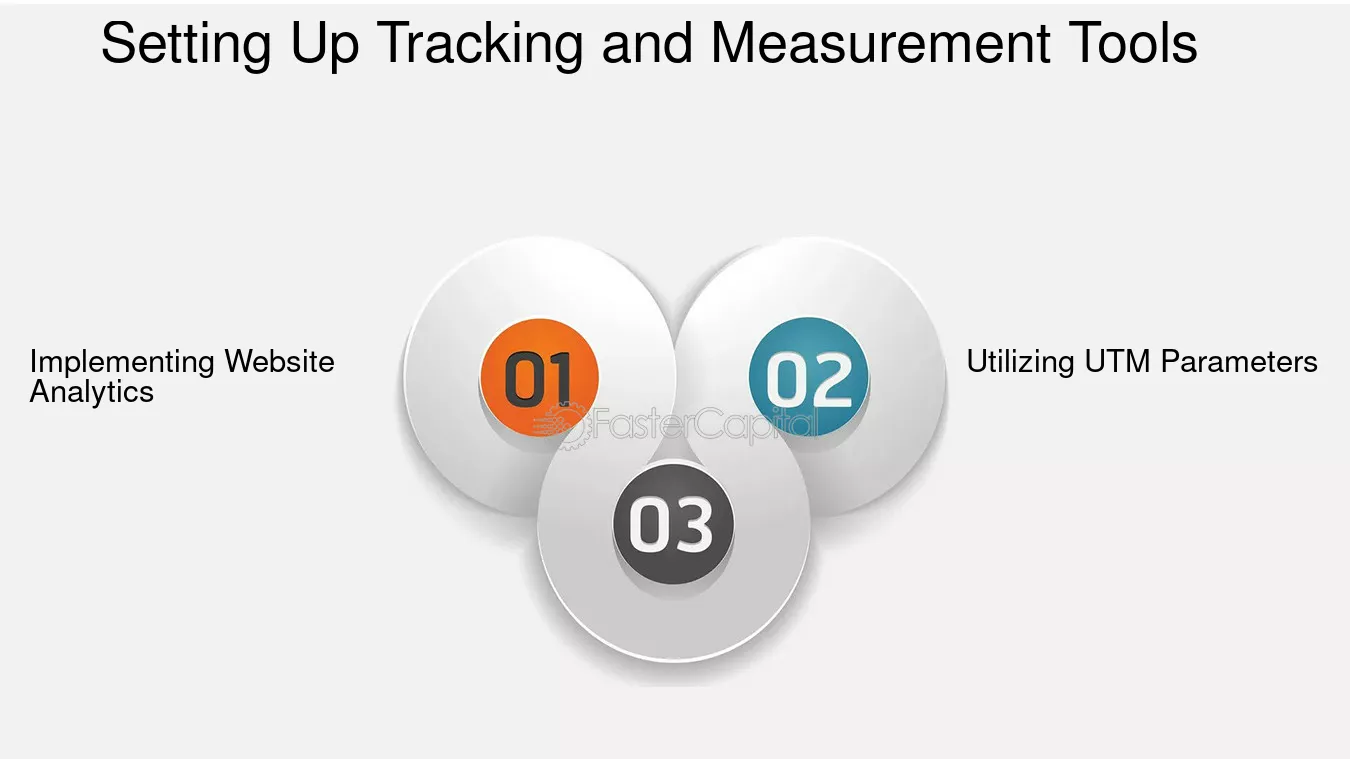 Setting Up Tracking and Measurement Tools

Implementing Website Analytics

01

02

Utilizing UTM Parameters

03

FasterCapital